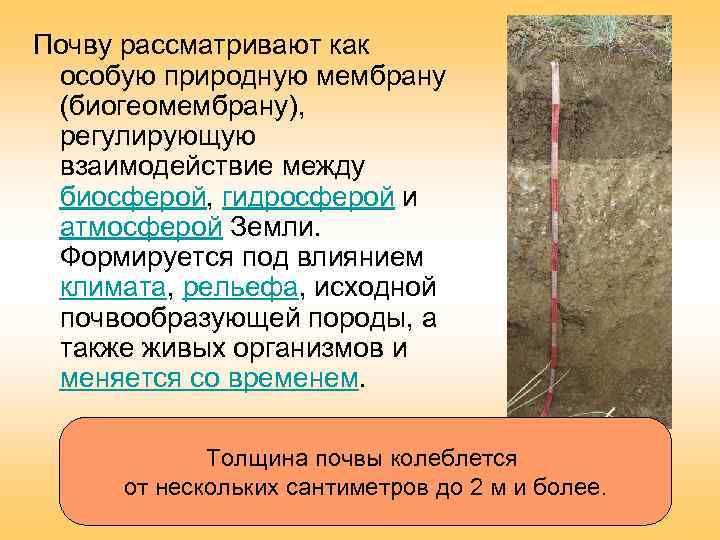 Почву рассматривают как особую природную мембрану (биогеомембрану), регулирующую взаимодействие между биосферой, гидросферой и атмосферой Земли. Формируется под влиянием климата, рельефа, исходной почвообразующей породы, а также живых организмов и меняется со временем.

Толщина почвы колеблется от нескольких сантиметров до 2 м и более.